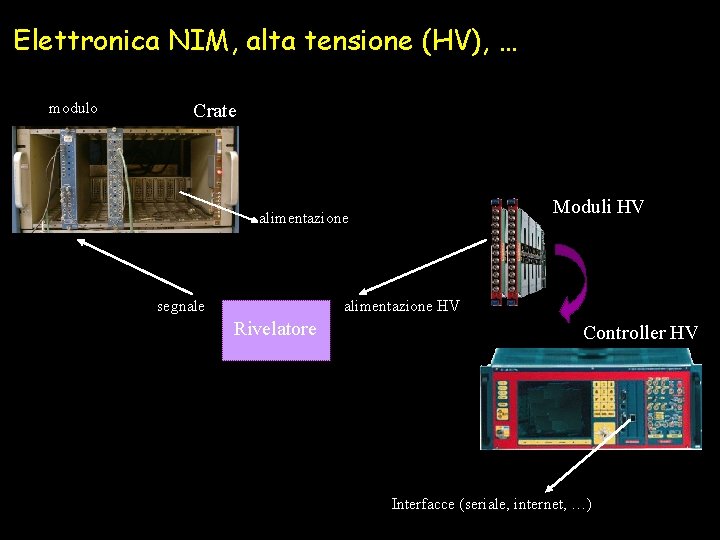 Elettronica NIM, alta tensione (HV), …

modulo

Crate

alimentazione

Moduli HV

segnale

Rivelatore

alimentazione HV

Controller HV

Interfacce (seriale, internet, …)